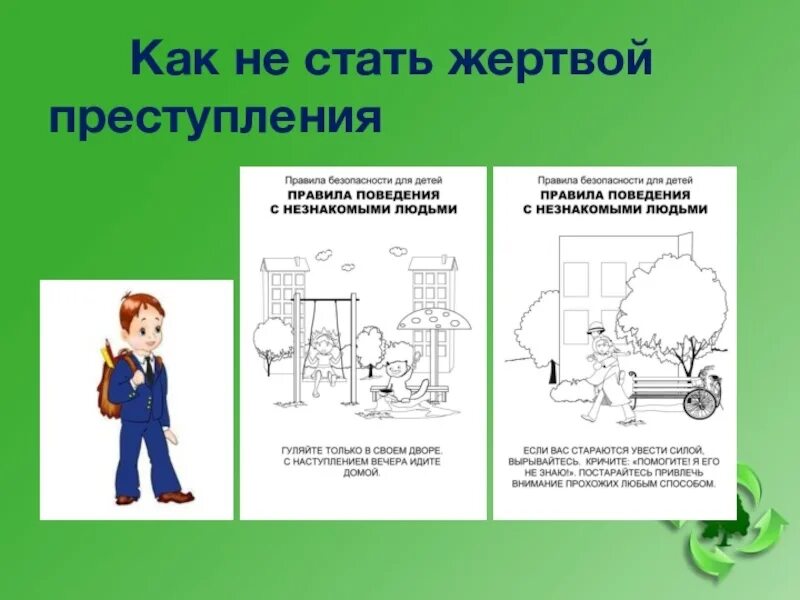 Как не стать жертвой преступления

Правила безопасности для детей
ПРАВИЛА ПОВЕДЕНИЯ С НЕЗНАКОМЫМИ ЛЮДЬМИ

ГУЛЯЙТЕ ТОЛЬКО В СВОЕМ ДВОРЕ. С НАСТУПЛЕНИЕМ ВЕЧЕРА ИДИТЕ ДОМОЙ.

Правила безопасности для детей
ПРАВИЛА ПОВЕДЕНИЯ С НЕЗНАКОМЫМИ ЛЮДЬМИ

ЕСЛИ ВАС СТАРАЮТСЯ УВЕСТИ СИЛОЙ, ВЫРЫВАЙТЕСЬ. КРИЧИТЕ: «ПОМОГИТЕ! Я ЕГО НЕ ЗНАЮ!». ПОСТАРАЙТЕСЬ ПРИВЛЕЧЬ ВНИМАНИЕ ПРОХОЖИХ ЛЮБЫМ СПОСОБОМ.